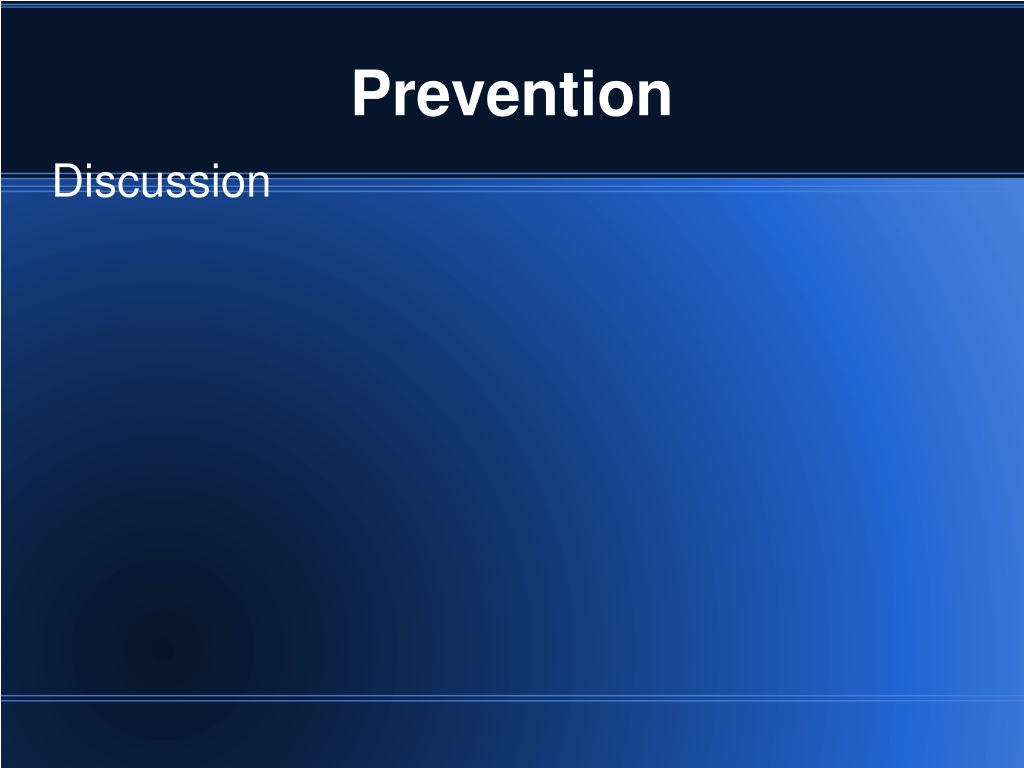 Prevention

Discussion